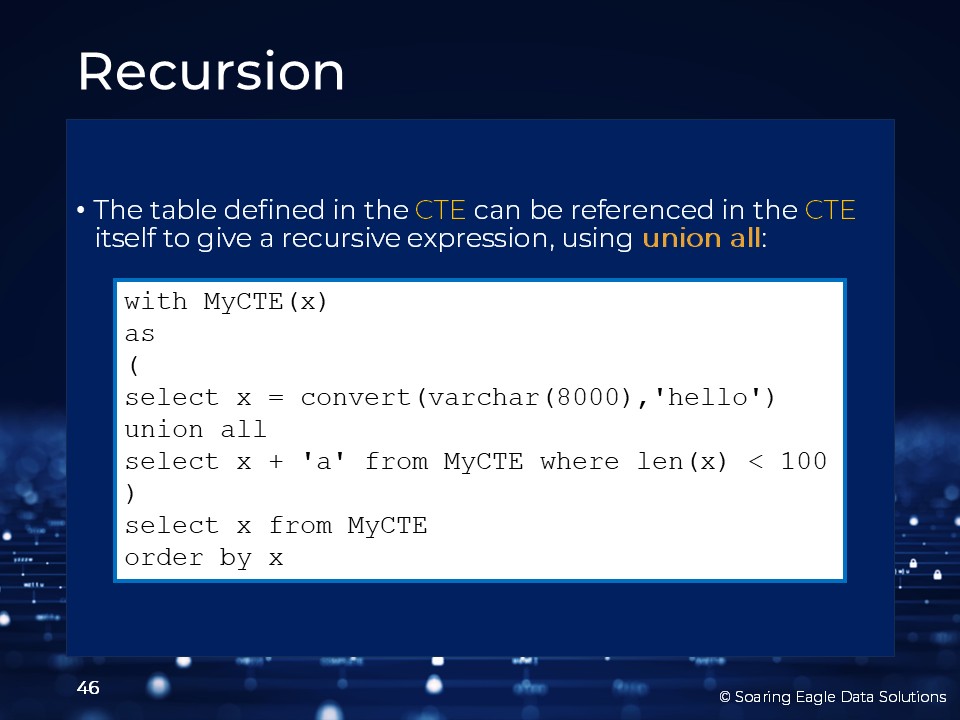 Recursion

• The table defined in the CTE can be referenced in the CTE itself to give a recursive expression, using union all:

with MyCTE(x)
as
(
select x = convert(varchar(8000),'hello')
union all
select x + 'a' from MyCTE where len(x) < 100
)
select x from MyCTE
order by x

46

© Soaring Eagle Data Solutions